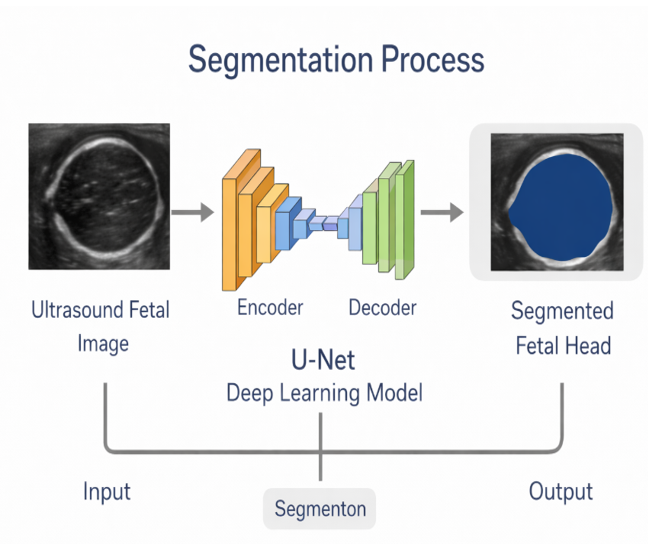 Segmentation Process

Ultrasound Fetal Image

Encoder

Decoder

Segmented Fetal Head

U-Net
Deep Learning Model

Input

Segmenton

Output